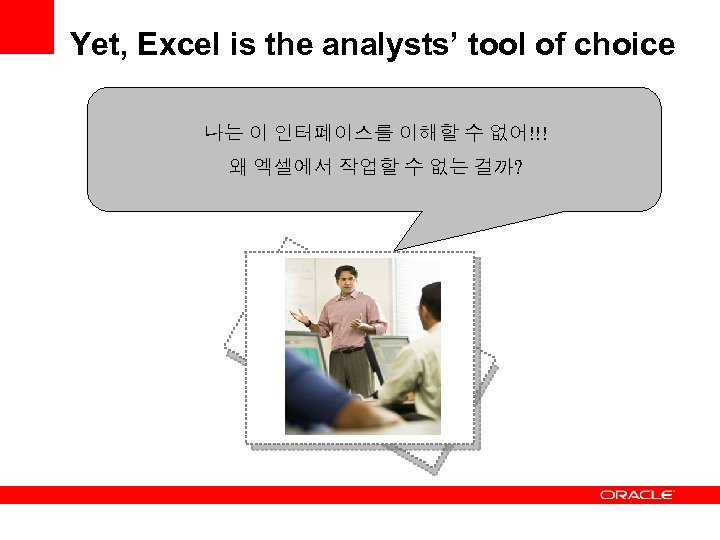 Yet, Excel is the analysts' tool of choice

나는 이 인터페이스를 이해할 수 없어!!!
왜 엑셀에서 작업할 수 없는 걸까?

ORACLE